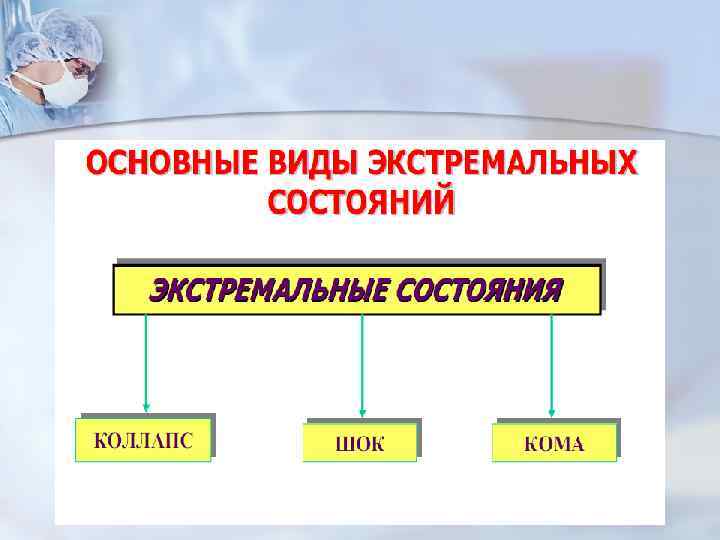 ОСНОВНЫЕ ВИДЫ ЭКСТРЕМАЛЬНЫХ СОСТОЯНИЙ

ЭКСТРЕМАЛЬНЫЕ СОСТОЯНИЯ

КОЛЛАПС

ШОК

КОМА